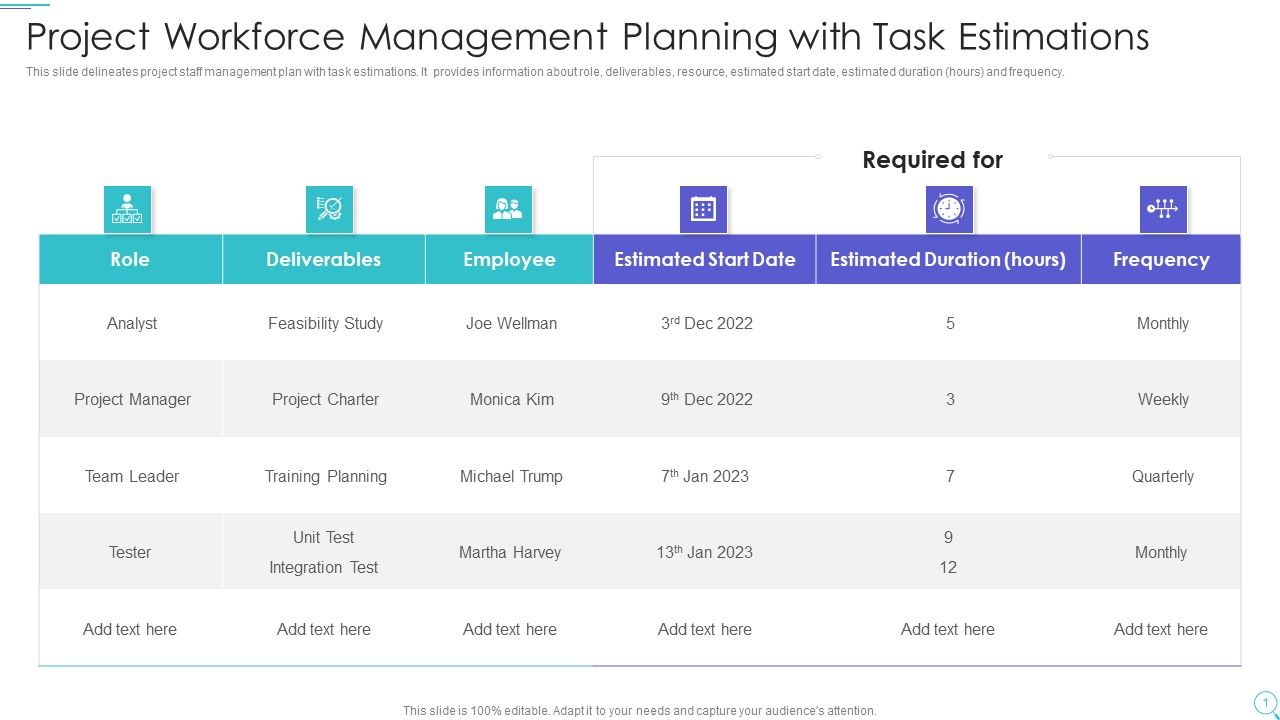 Project Workforce Management Planning with Task Estimations

This slide delineates project staff management plan with task estimations. It provides information about role, deliverables, resource, estimated start date, estimated duration (hours) and frequency.

Required for

| Role | Deliverables | Employee | Estimated Start Date | Estimated Duration (hours) | Frequency |
|---|---|---|---|---|---|
| Analyst | Feasibility Study | Joe Wellman | 3$^{rd}$ Dec 2022 | 5 | Monthly |
| Project Manager | Project Charter | Monica Kim | 9$^{th}$ Dec 2022 | 3 | Weekly |
| Team Leader | Training Planning | Michael Trump | 7$^{th}$ Jan 2023 | 7 | Quarterly |
| Tester | Unit Test Integration Test | Martha Harvey | 13$^{th}$ Jan 2023 | 9 12 | Monthly |
| Add text here | Add text here | Add text here | Add text here | Add text here | Add text here |

This slide is 100% editable. Adapt it to your needs and capture your audience's attention.

1